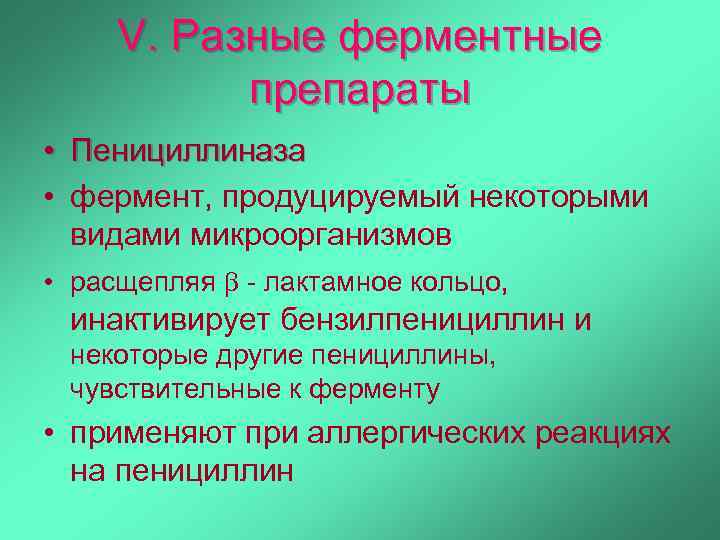 V. Разные ферментные препараты

• Пенициллиназа
• фермент, продуцируемый некоторыми видами микроорганизмов
• расщепляя $\beta$ - лактамное кольцо, инактивирует бензилпенициллин и некоторые другие пенициллины, чувствительные к ферменту
• применяют при аллергических реакциях на пенициллин